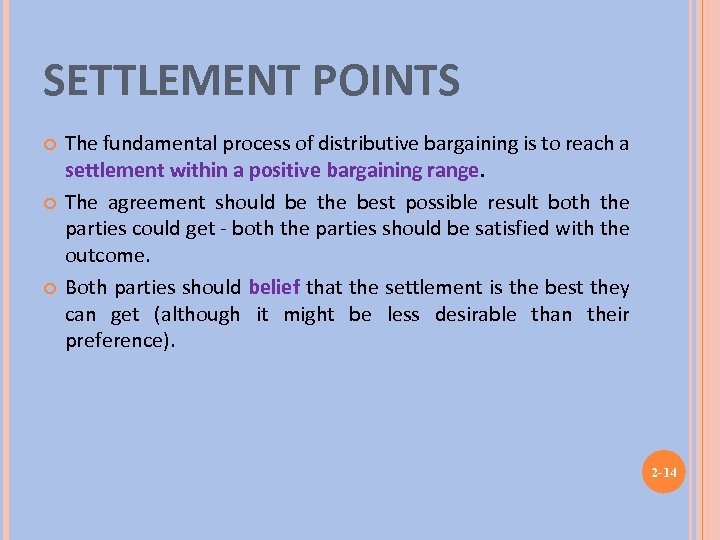 SETTLEMENT POINTS

The fundamental process of distributive bargaining is to reach a settlement within a positive bargaining range.

The agreement should be the best possible result both the parties could get - both the parties should be satisfied with the outcome.

Both parties should belief that the settlement is the best they can get (although it might be less desirable than their preference).

2-14